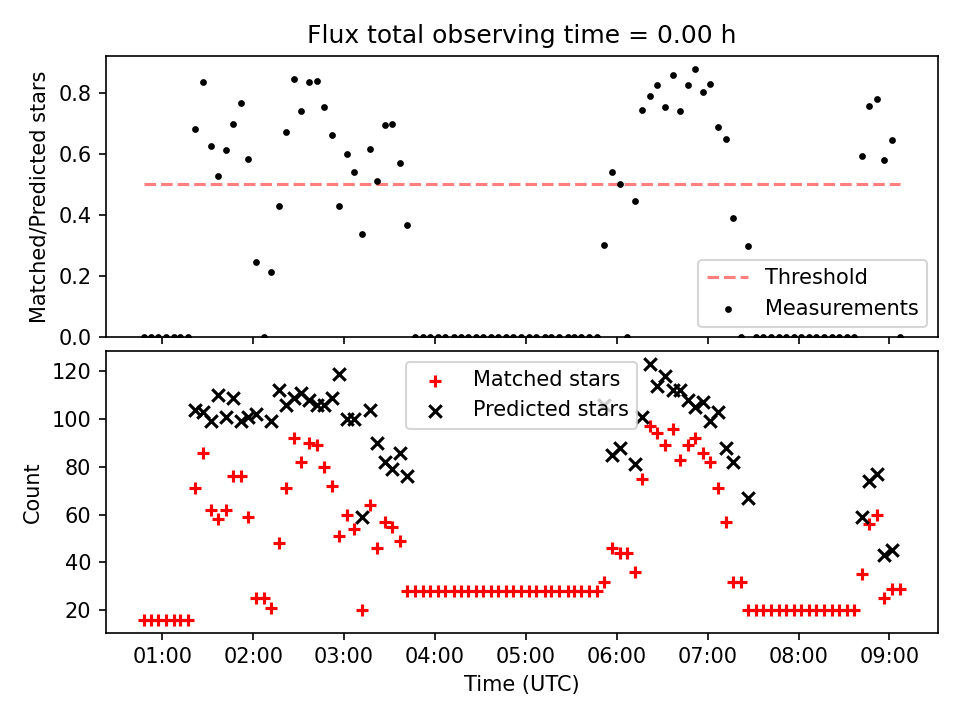 Flux total observing time = 0.00 h

Matched/Predicted stars

0.8
0.6
0.4
0.2
0.0

Threshold
Measurements

Count

120
100
80
60
40
20

Matched stars
Predicted stars

01:00
02:00
03:00
04:00
05:00
06:00
07:00
08:00
09:00

Time (UTC)